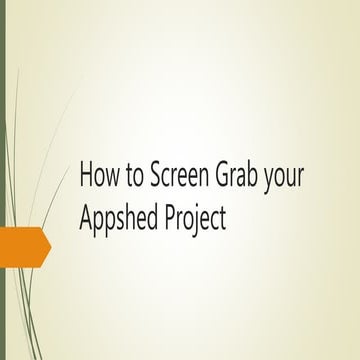 How to Screen Grab your Appshed Project